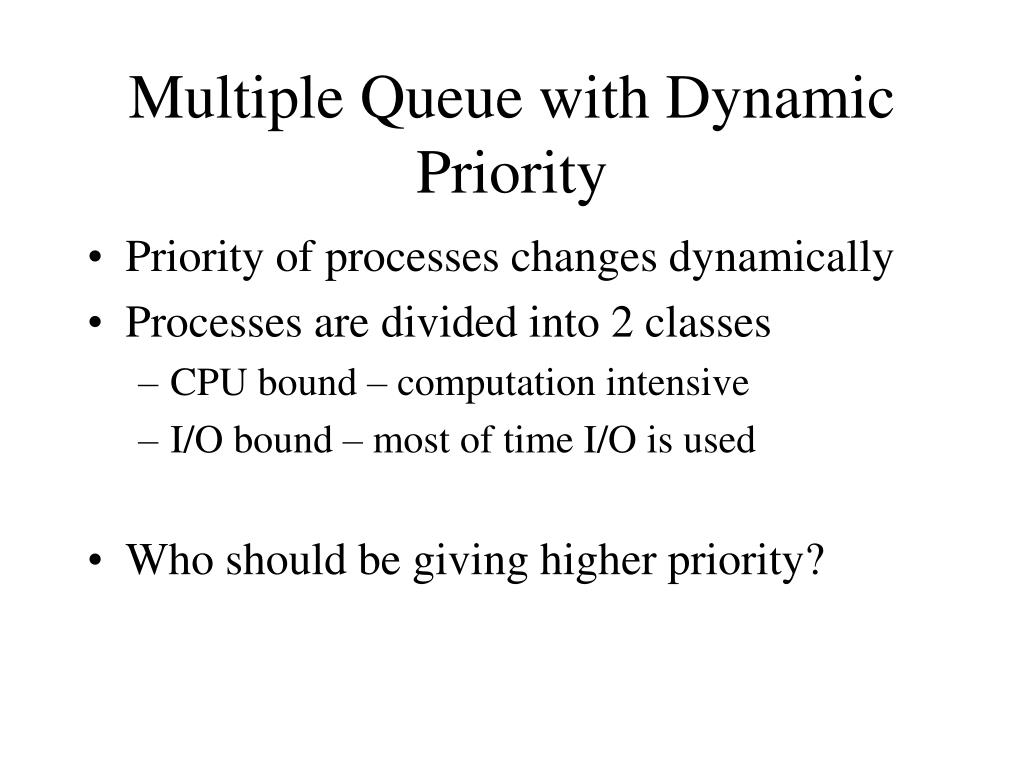 Multiple Queue with Dynamic Priority

• Priority of processes changes dynamically
• Processes are divided into 2 classes
– CPU bound – computation intensive
– I/O bound – most of time I/O is used

• Who should be giving higher priority?